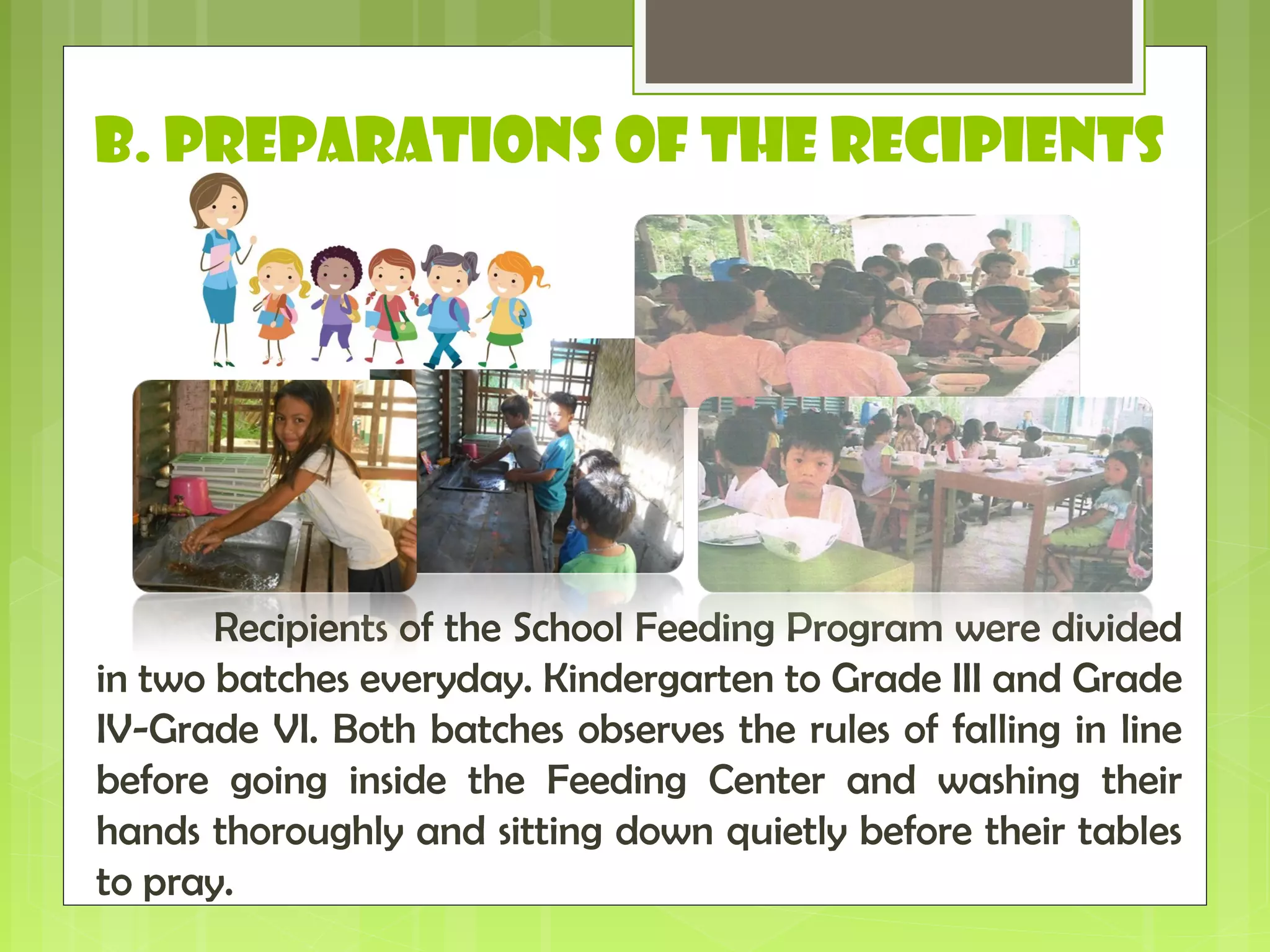 B. PREPARATIONS OF THE RECIPIENTS

Recipients of the School Feeding Program were divided in two batches everyday. Kindergarten to Grade III and Grade IV-Grade VI. Both batches observes the rules of falling in line before going inside the Feeding Center and washing their hands thoroughly and sitting down quietly before their tables to pray.